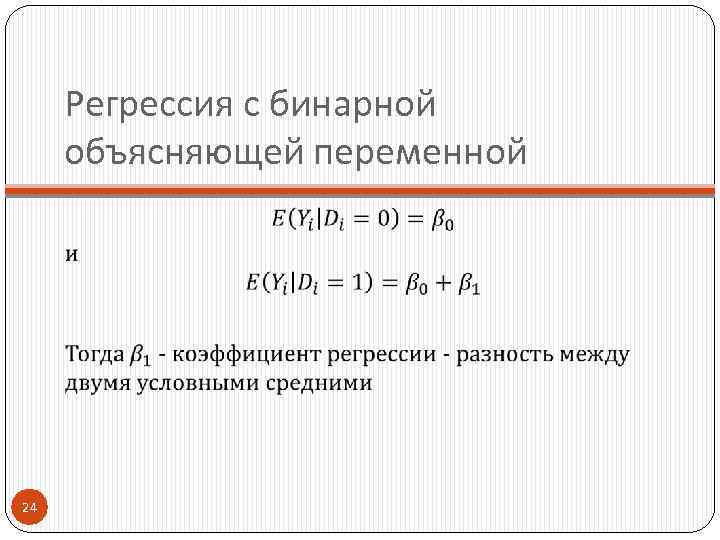 Регрессия с бинарной объясняющей переменной

$E(Y_i|D_i = 0) = \beta_0$

и

$E(Y_i|D_i = 1) = \beta_0 + \beta_1$

Тогда $\beta_1$ - коэффициент регрессии - разность между двумя условными средними

24